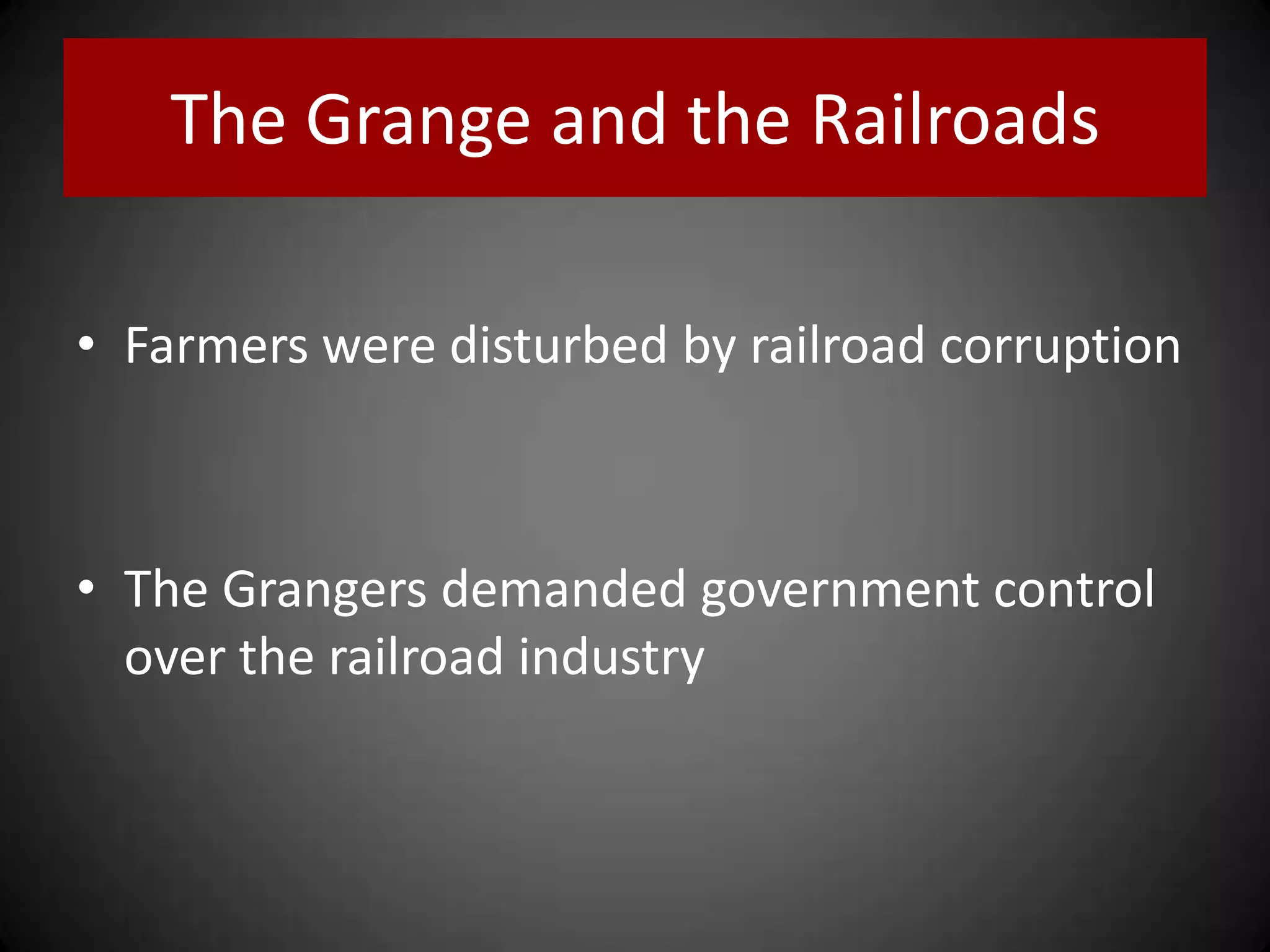 The Grange and the Railroads

• Farmers were disturbed by railroad corruption

• The Grangers demanded government control over the railroad industry